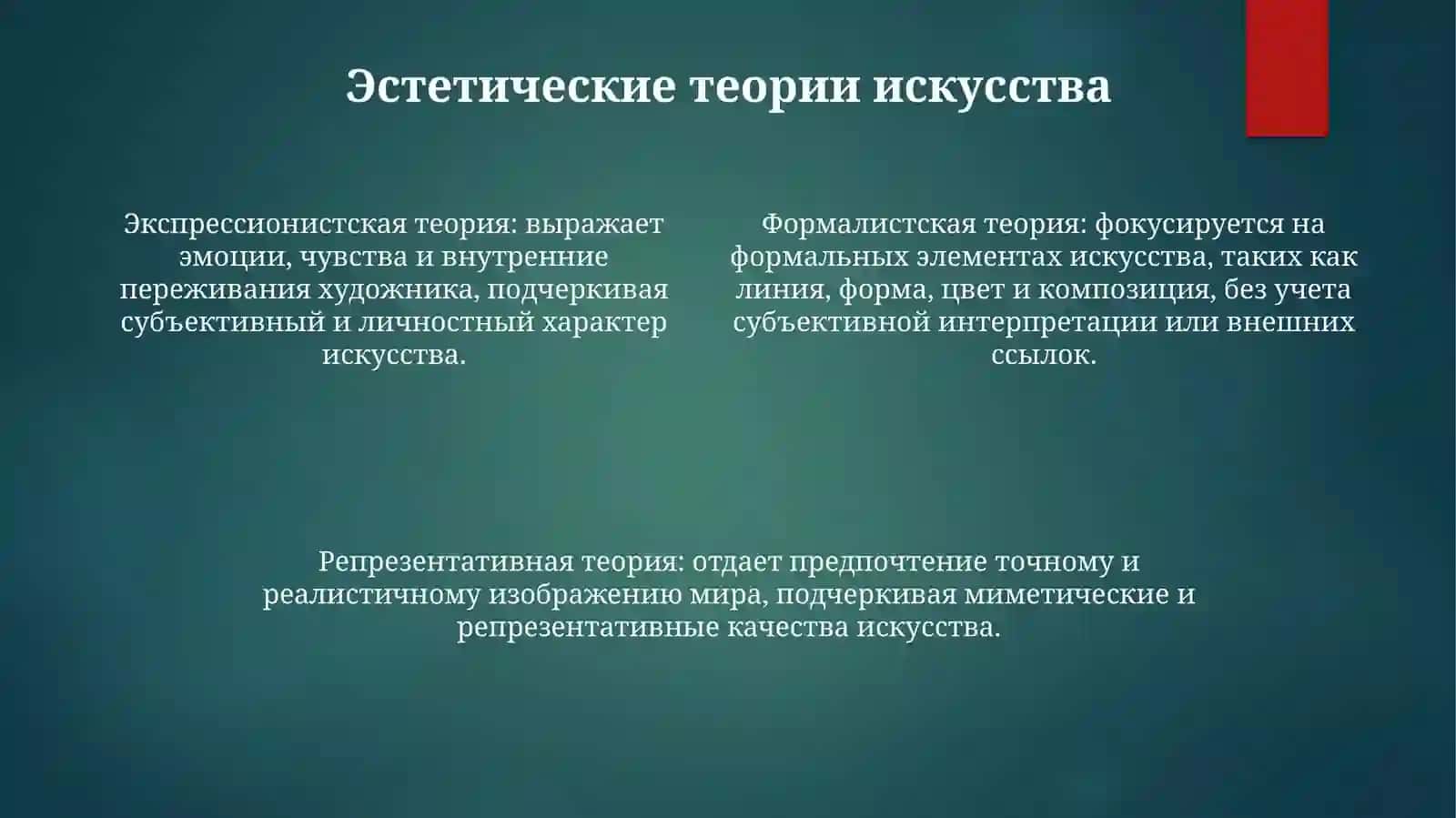 Эстетические теории искусства

Экспрессионистская теория: выражает эмоции, чувства и внутренние переживания художника, подчеркивая субъективный и личностный характер искусства.

Формалистская теория: фокусируется на формальных элементах искусства, таких как линия, форма, цвет и композиция, без учета субъективной интерпретации или внешних ссылок.

Репрезентативная теория: отдает предпочтение точному и реалистичному изображению мира, подчеркивая миметические и репрезентативные качества искусства.